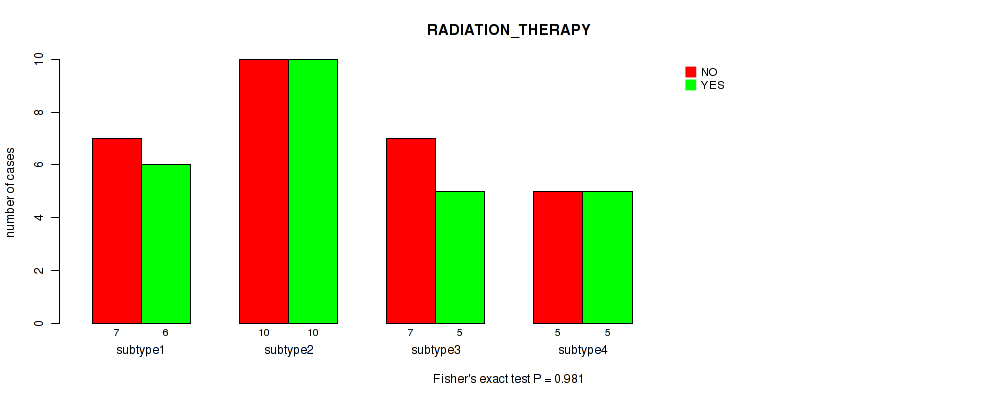 RADIATION_THERAPY

NO
YES

number of cases

0
2
4
6
8
10

7 6
subtype1

10 10
subtype2

7 5
subtype3

5 5
subtype4

Fisher's exact test P = 0.981